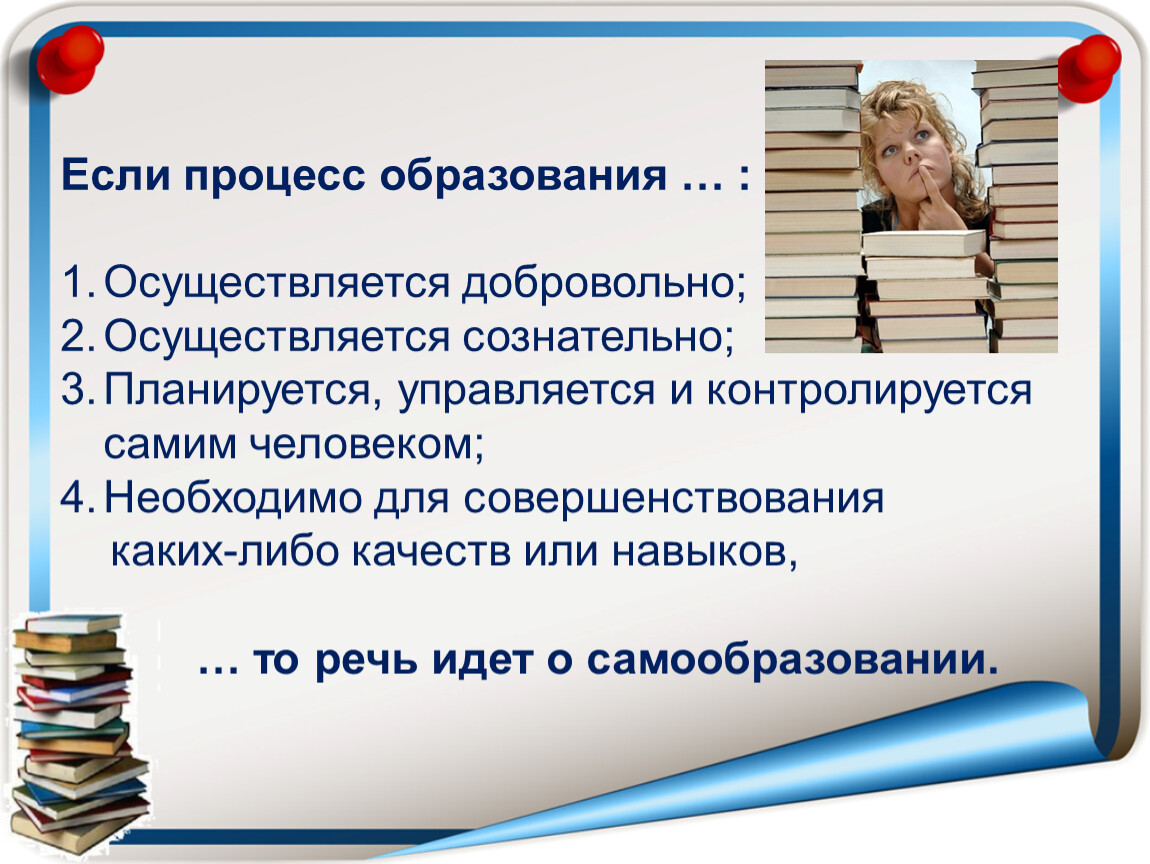 Если процесс образования … :

1. Осуществляется добровольно;
2. Осуществляется сознательно;
3. Планируется, управляется и контролируется самим человеком;
4. Необходимо для совершенствования каких-либо качеств или навыков,

… то речь идет о самообразовании.